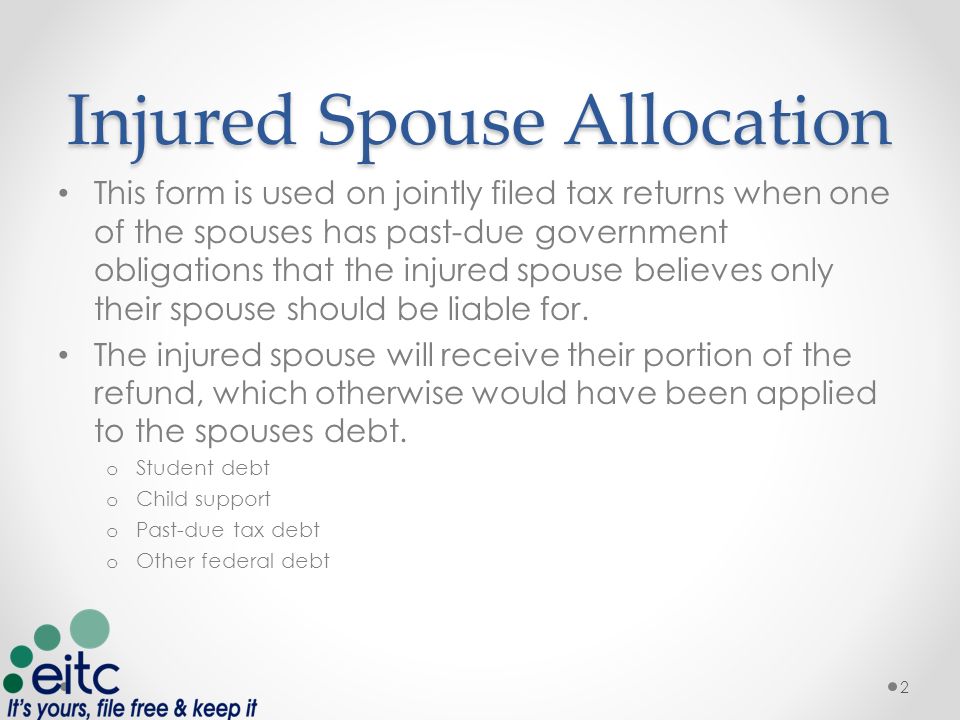 Injured Spouse Allocation

• This form is used on jointly filed tax returns when one of the spouses has past-due government obligations that the injured spouse believes only their spouse should be liable for.

• The injured spouse will receive their portion of the refund, which otherwise would have been applied to the spouses debt.

o Student debt
o Child support
o Past-due tax debt
o Other federal debt

eitc
It's yours, file free & keep it

2